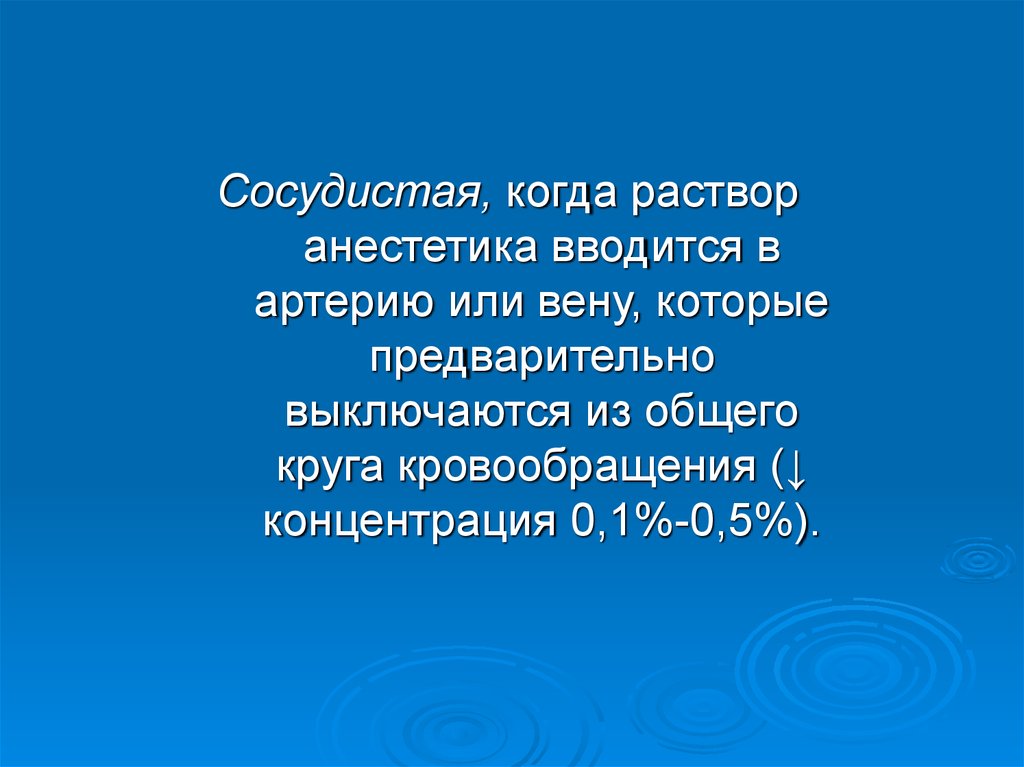 Сосудистая, когда раствор анестетика вводится в артерию или вену, которые предварительно выключаются из общего круга кровообращения (↓ концентрация 0,1%-0,5%).